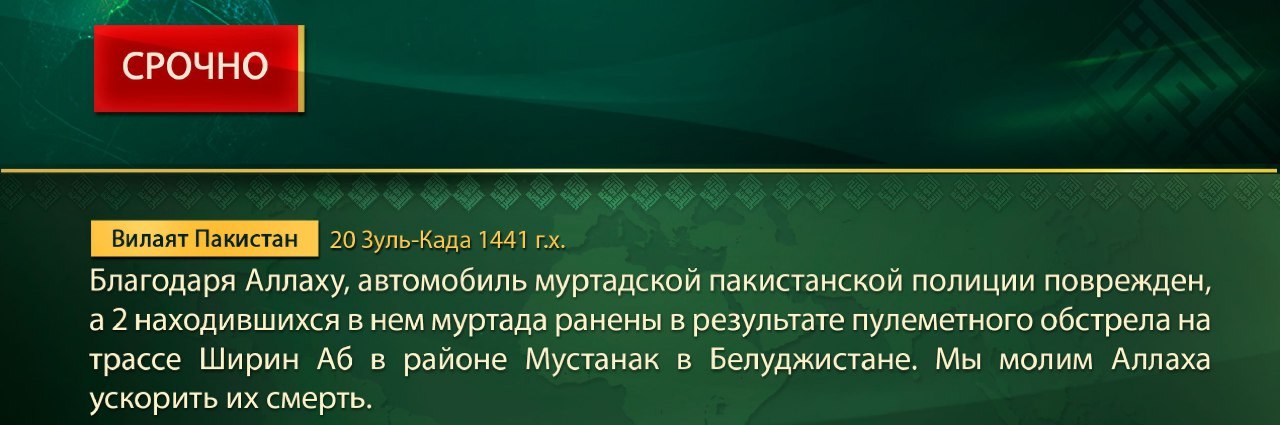 СРОЧНО

Вилаят Пакистан 20 Зуль-Када 1441 г.х.

Благодаря Аллаху, автомобиль муртадской пакистанской полиции поврежден, а 2 находившихся в нем муртада ранены в результате пулеметного обстрела на трассе Ширин Аб в районе Мустанак в Белуджистане. Мы молим Аллаха ускорить их смерть.